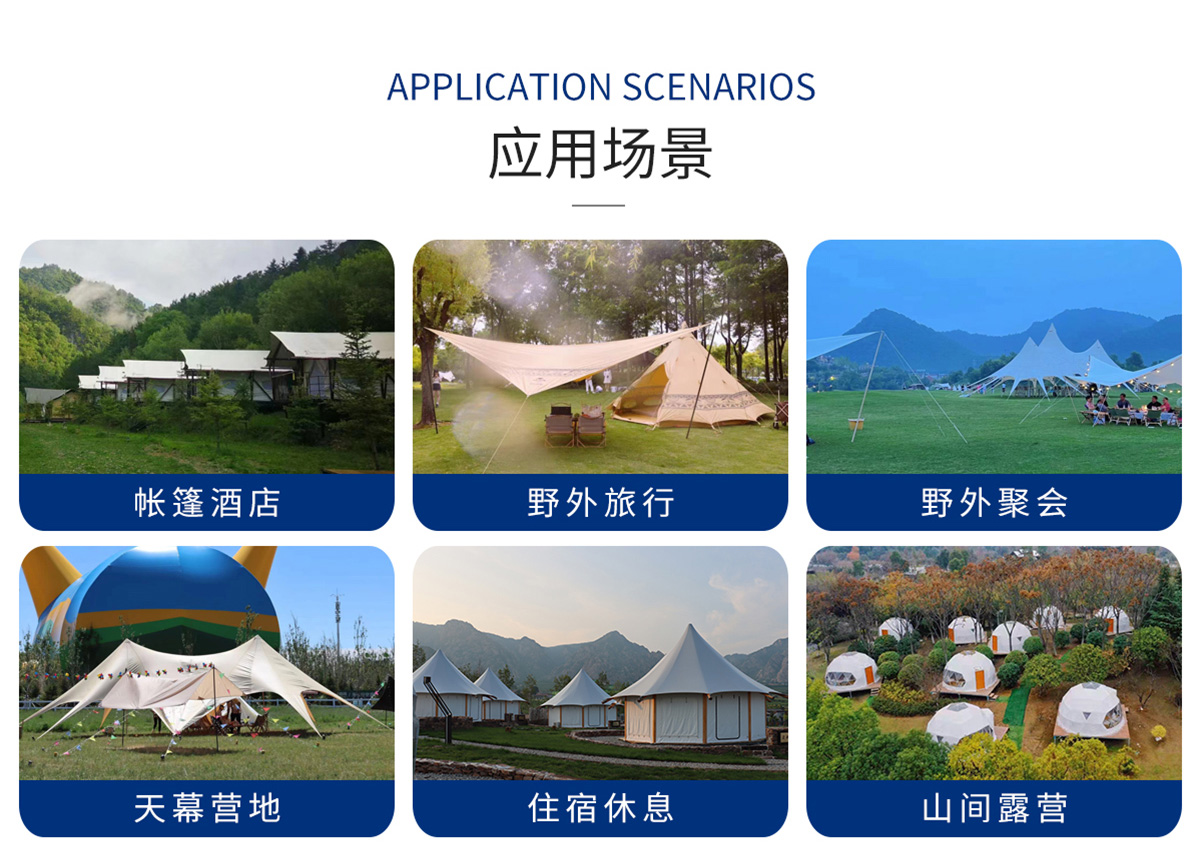 APPLICATION SCENARIOS
应用场景

帐篷酒店

野外旅行

野外聚会

天幕营地

住宿休息

山间露营